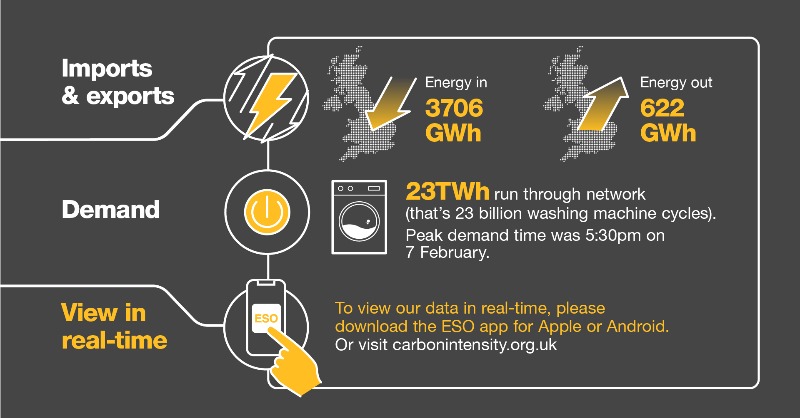 Imports & exports

Energy in
3706 GWh

Energy out
622 GWh

Demand

23TWh run through network (that's 23 billion washing machine cycles).
Peak demand time was 5:30pm on 7 February.

View in real-time

ESO

To view our data in real-time, please download the ESO app for Apple or Android.
Or visit carbonintensity.org.uk